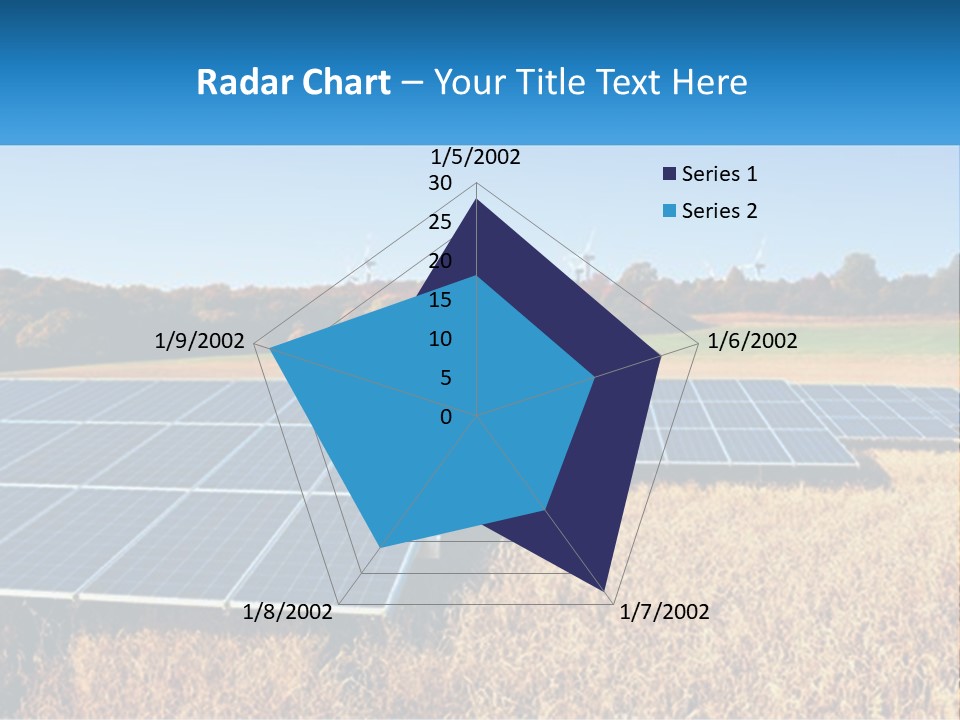 Radar Chart – Your Title Text Here

1/5/2002
30
25
20
15
10
5
0
1/6/2002
1/7/2002
1/8/2002
1/9/2002

Series 1
Series 2